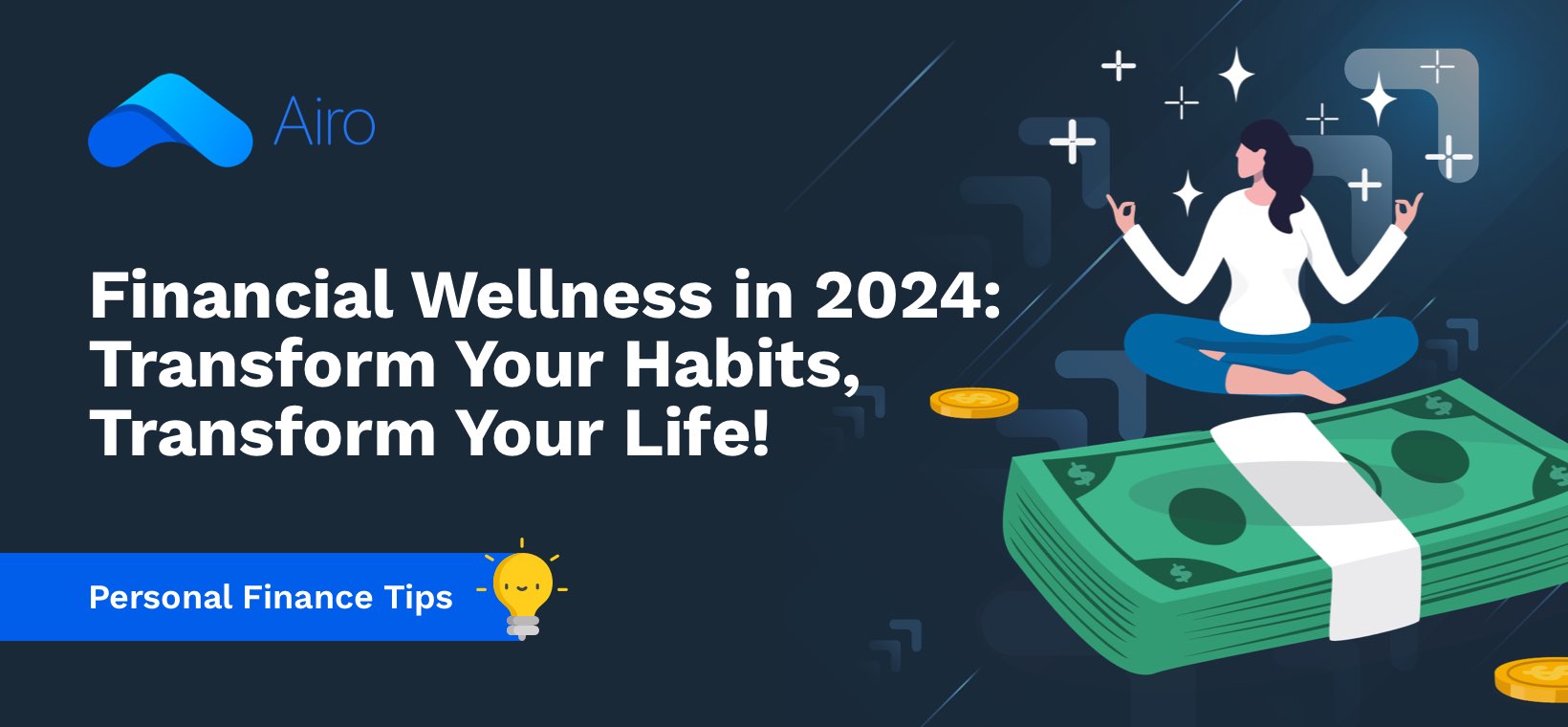 Airo

Financial Wellness in 2024: Transform Your Habits, Transform Your Life!

Personal Finance Tips